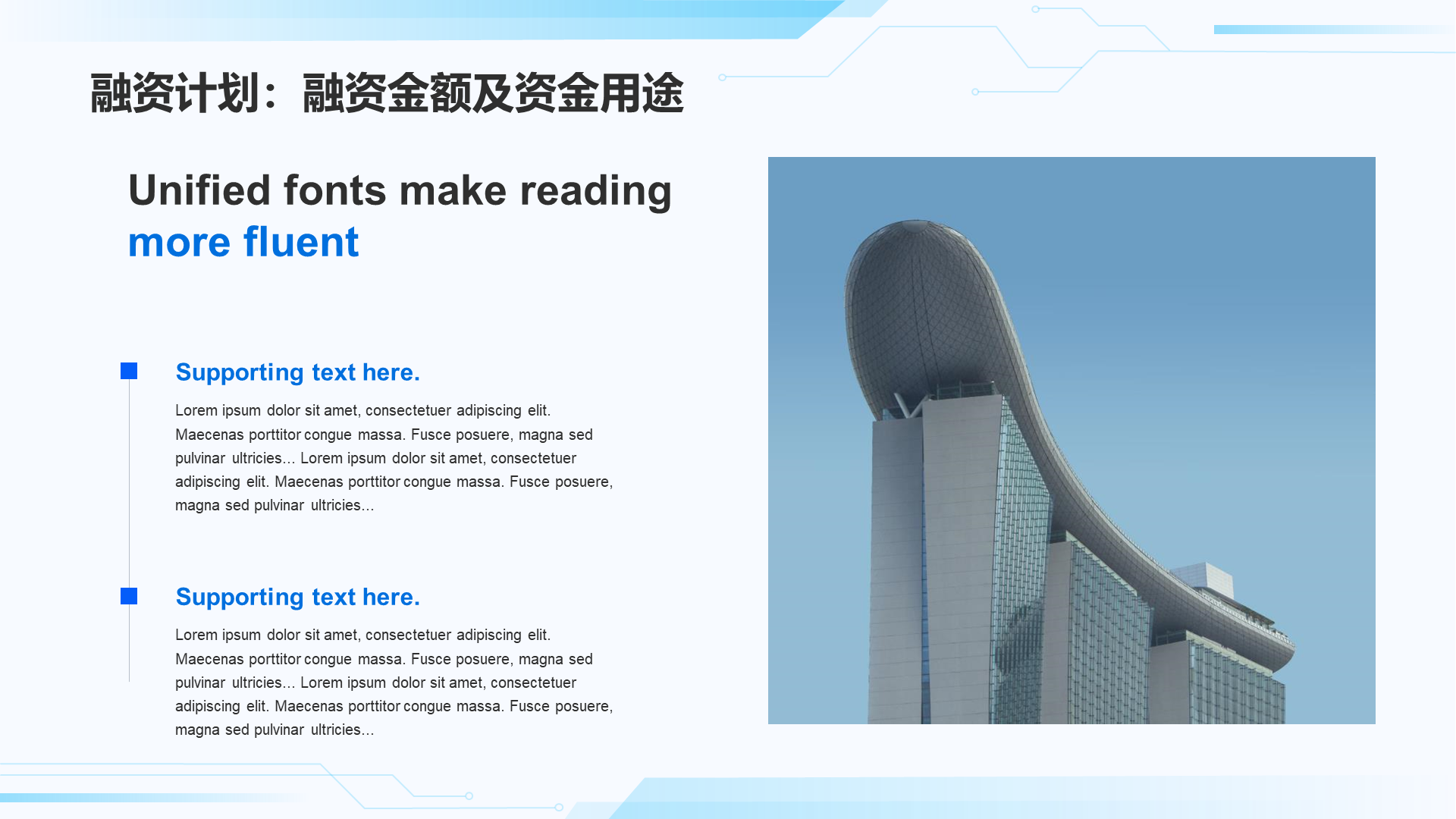 融资计划：融资金额及资金用途

Unified fonts make reading more fluent

Supporting text here.

Lorem ipsum dolor sit amet, consectetuer adipiscing elit. Maecenas porttitor congue massa. Fusce posuere, magna sed pulvinar ultricies... Lorem ipsum dolor sit amet, consectetuer adipiscing elit. Maecenas porttitor congue massa. Fusce posuere, magna sed pulvinar ultricies...

Supporting text here.

Lorem ipsum dolor sit amet, consectetuer adipiscing elit. Maecenas porttitor congue massa. Fusce posuere, magna sed pulvinar ultricies... Lorem ipsum dolor sit amet, consectetuer adipiscing elit. Maecenas porttitor congue massa. Fusce posuere, magna sed pulvinar ultricies...